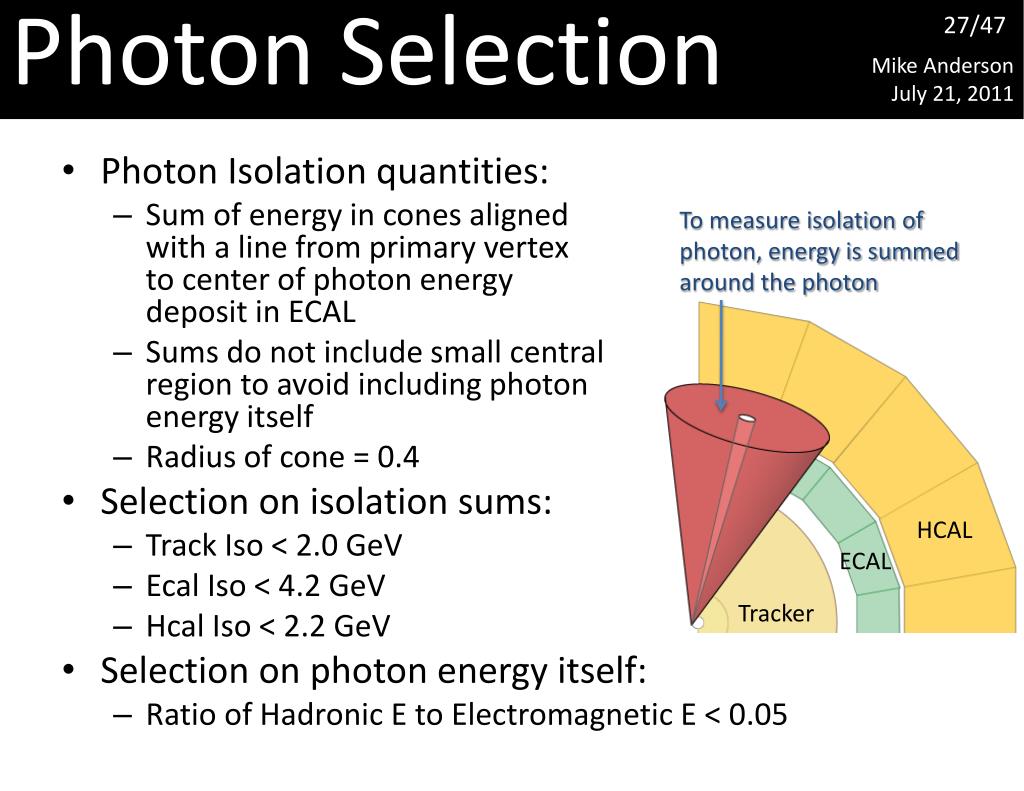 Photon Selection

27/47

Mike Anderson
July 21, 2011

• Photon Isolation quantities:
– Sum of energy in cones aligned with a line from primary vertex to center of photon energy deposit in ECAL
– Sums do not include small central region to avoid including photon energy itself
– Radius of cone = 0.4
• Selection on isolation sums:
– Track Iso < 2.0 GeV
– Ecal Iso < 4.2 GeV
– Hcal Iso < 2.2 GeV
• Selection on photon energy itself:
– Ratio of Hadronic E to Electromagnetic E < 0.05

To measure isolation of photon, energy is summed around the photon

HCAL
ECAL
Tracker